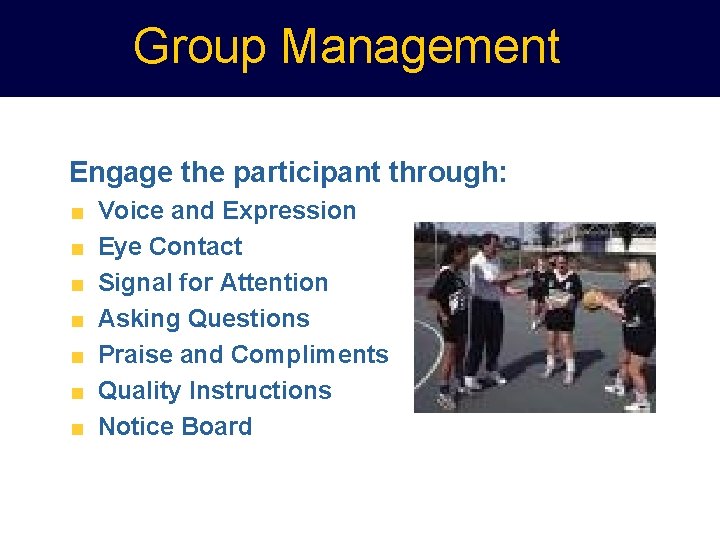 Group Management

Engage the participant through:

- Voice and Expression
- Eye Contact
- Signal for Attention
- Asking Questions
- Praise and Compliments
- Quality Instructions
- Notice Board